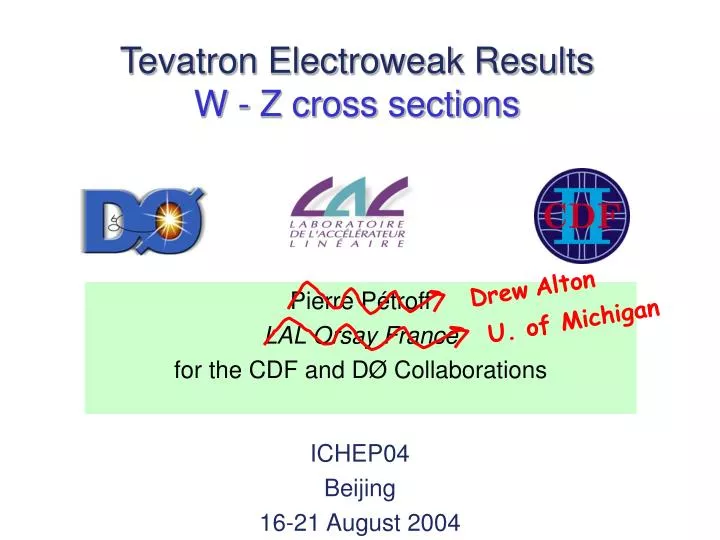 Tevatron Electroweak Results
W - Z cross sections

DØ

LAL
LABORATOIRE
DE L'ACCÉLÉRATEUR
LINÉAIRE

CDF II

Pierre Pétroff
LAL Orsay France
for the CDF and DØ Collaborations

Drew Alton
U. of Michigan

ICHEP04
Beijing
16-21 August 2004